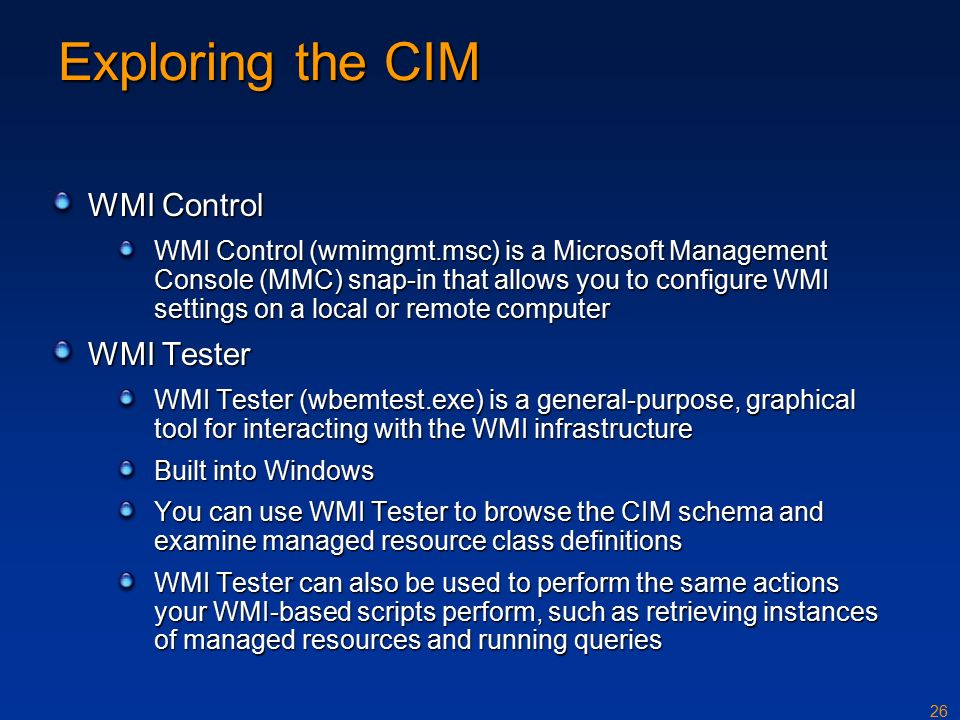 Exploring the CIM

WMI Control

WMI Control (wmimgmt.msc) is a Microsoft Management Console (MMC) snap-in that allows you to configure WMI settings on a local or remote computer

WMI Tester

WMI Tester (wbemtest.exe) is a general-purpose, graphical tool for interacting with the WMI infrastructure

Built into Windows

You can use WMI Tester to browse the CIM schema and examine managed resource class definitions

WMI Tester can also be used to perform the same actions your WMI-based scripts perform, such as retrieving instances of managed resources and running queries

26